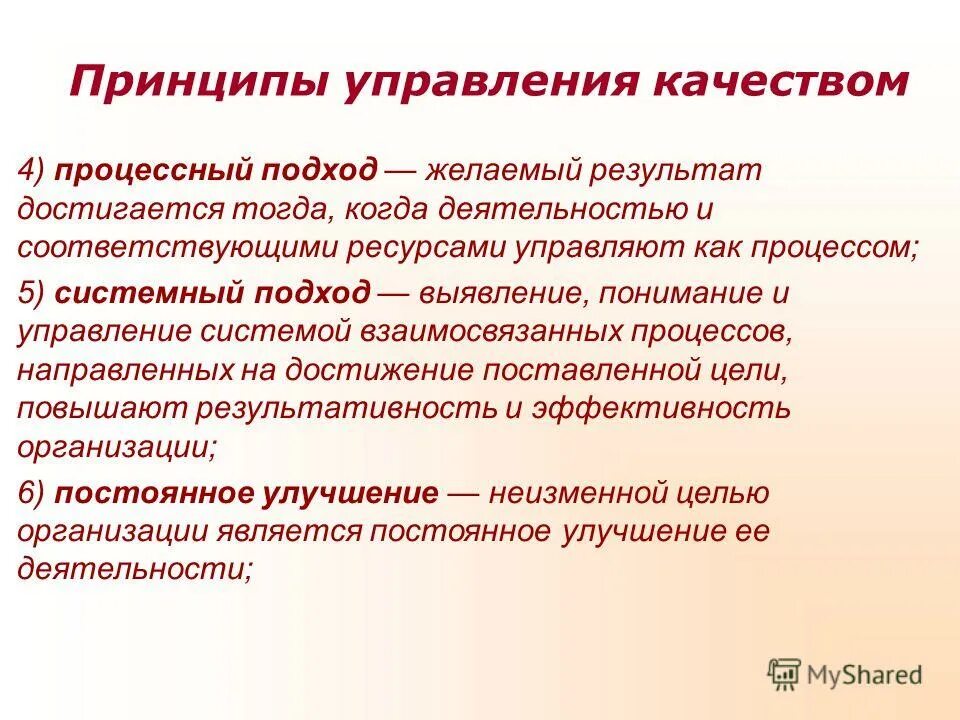 Принципы управления качеством

4) процессный подход — желаемый результат достигается тогда, когда деятельностью и соответствующими ресурсами управляют как процессом;

5) системный подход — выявление, понимание и управление системой взаимосвязанных процессов, направленных на достижение поставленной цели, повышают результативность и эффективность организации;

6) постоянное улучшение — неизменной целью организации является постоянное улучшение ее деятельности;

MyShared